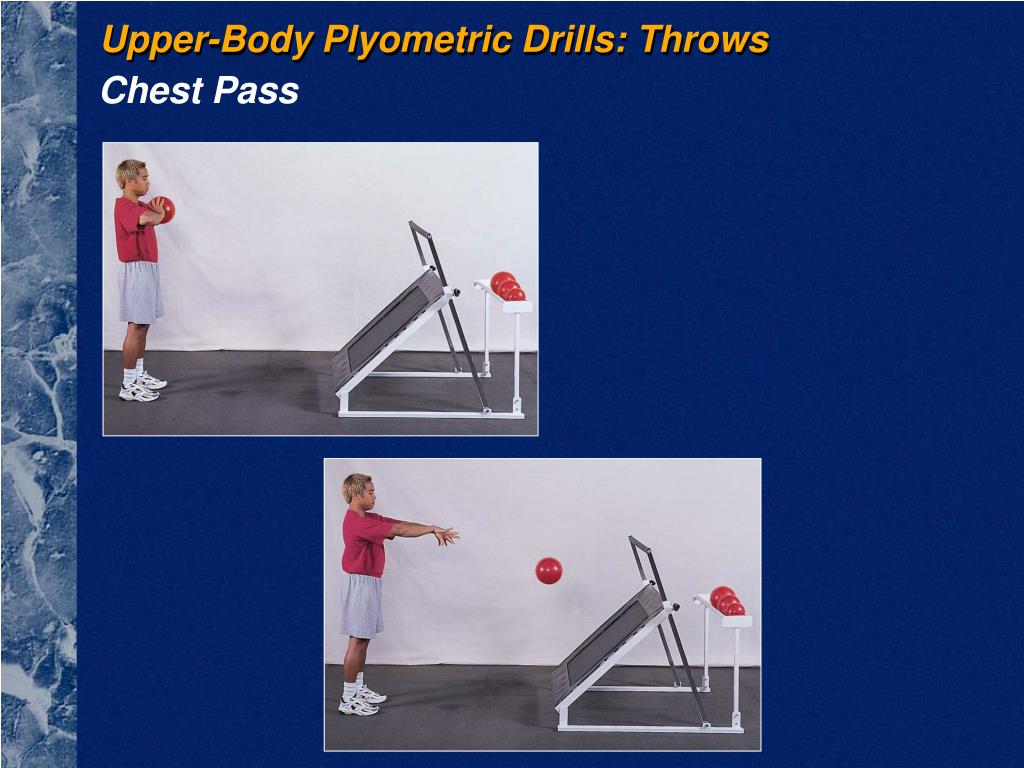 Upper-Body Plyometric Drills: Throws
Chest Pass